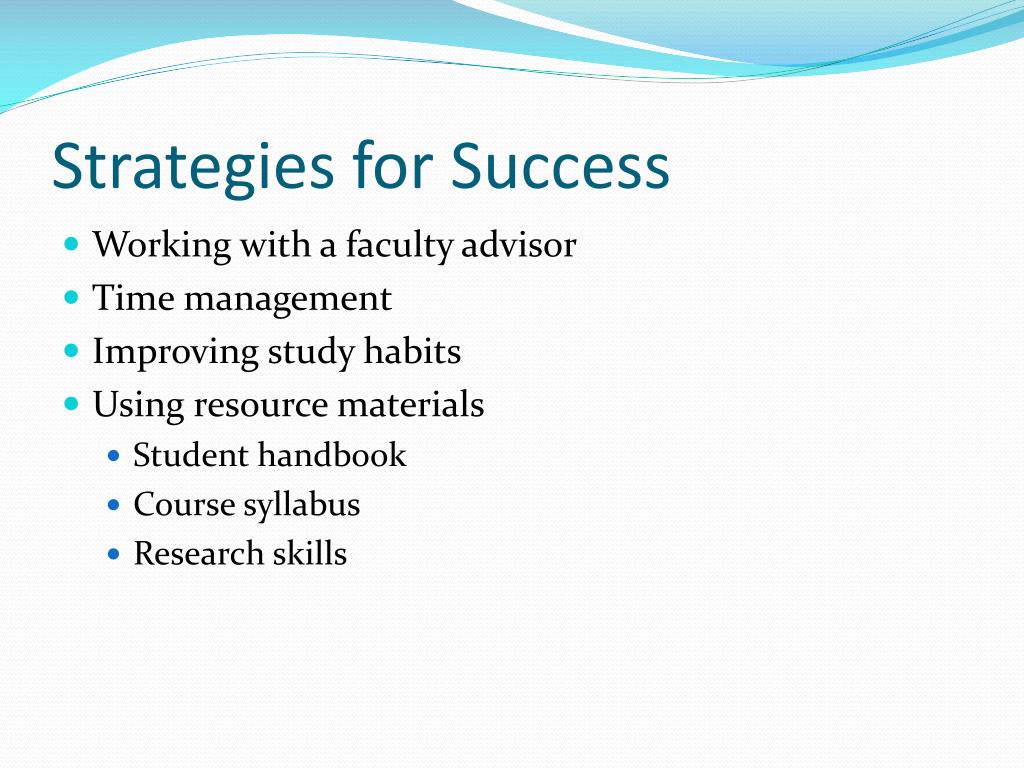 Strategies for Success

- Working with a faculty advisor
- Time management
- Improving study habits
- Using resource materials
  - Student handbook
  - Course syllabus
  - Research skills